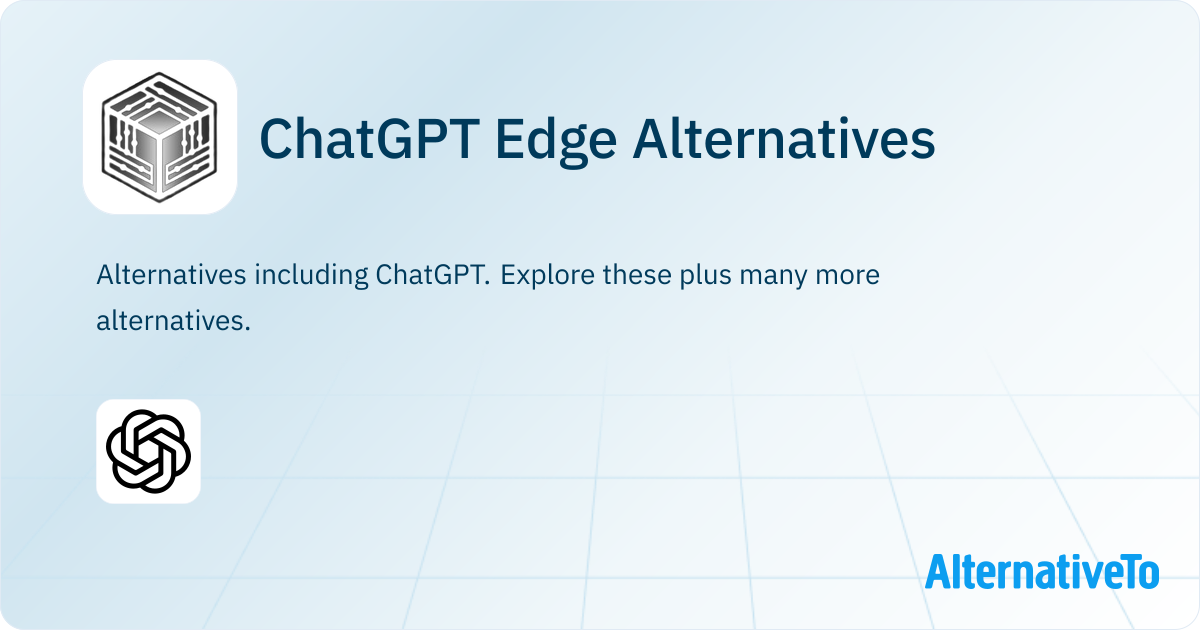 ChatGPT Edge Alternatives

Alternatives including ChatGPT. Explore these plus many more alternatives.

AlternativeTo